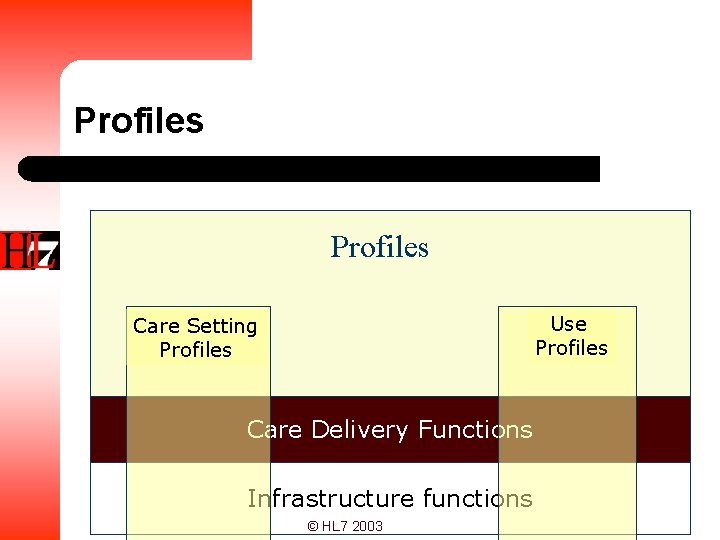 Profiles

HL7

Profiles

Care Setting Profiles

Use Profiles

Care Delivery Functions

Infrastructure functions

© HL7 2003